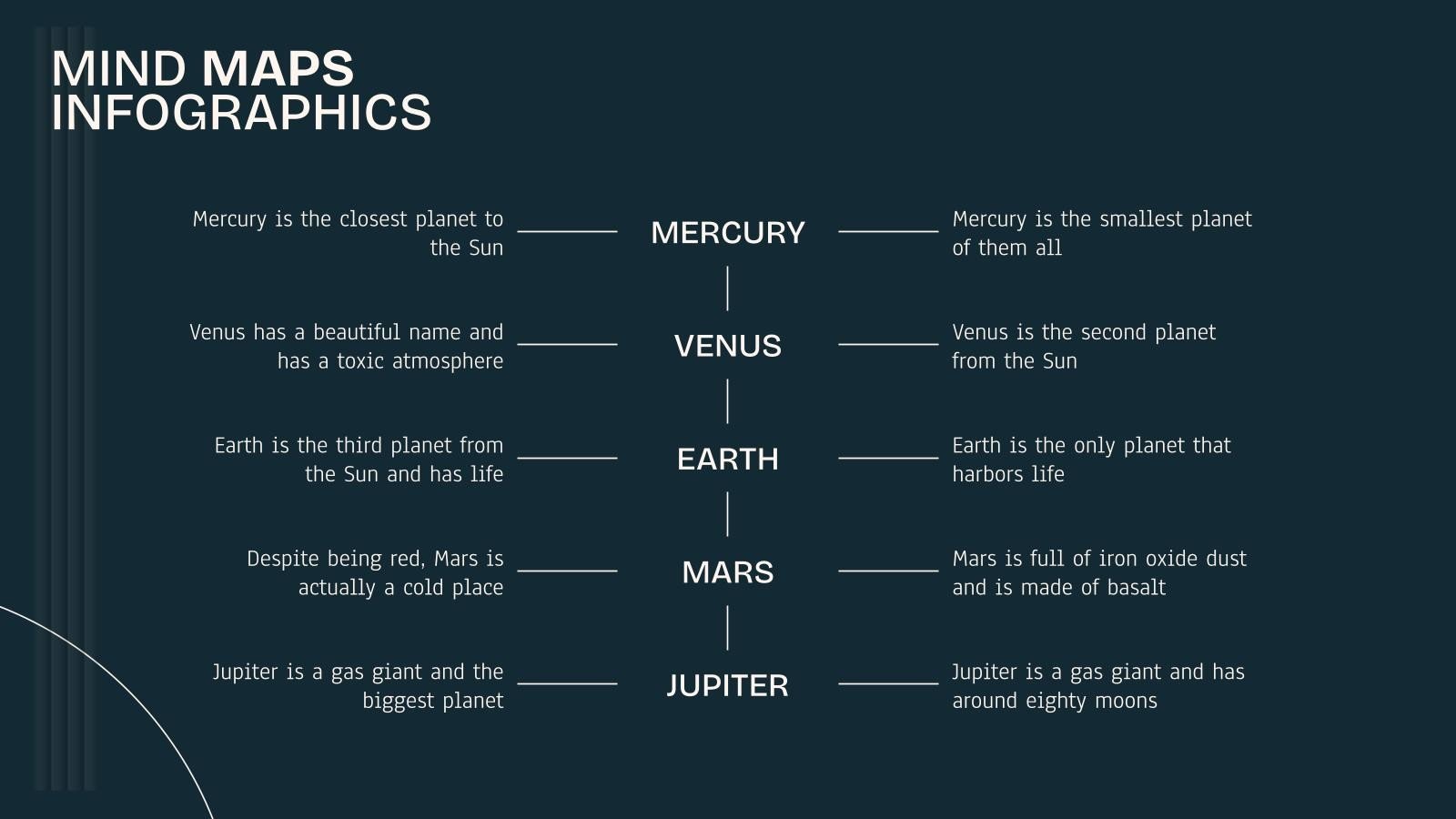 MIND MAPS INFOGRAPHICS

Mercury is the closest planet to the Sun

MERCURY

Mercury is the smallest planet of them all

Venus has a beautiful name and has a toxic atmosphere

VENUS

Venus is the second planet from the Sun

Earth is the third planet from the Sun and has life

EARTH

Earth is the only planet that harbors life

Despite being red, Mars is actually a cold place

MARS

Mars is full of iron oxide dust and is made of basalt

Jupiter is a gas giant and the biggest planet

JUPITER

Jupiter is a gas giant and has around eighty moons